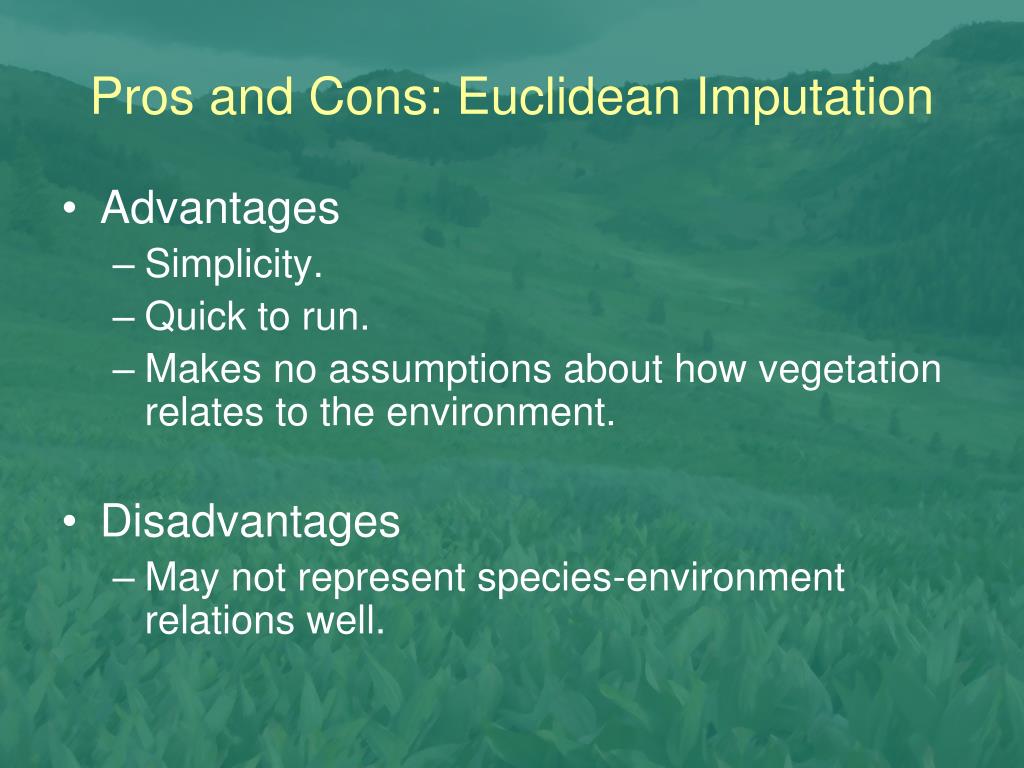 Pros and Cons: Euclidean Imputation

• Advantages
– Simplicity.
– Quick to run.
– Makes no assumptions about how vegetation relates to the environment.

• Disadvantages
– May not represent species-environment relations well.